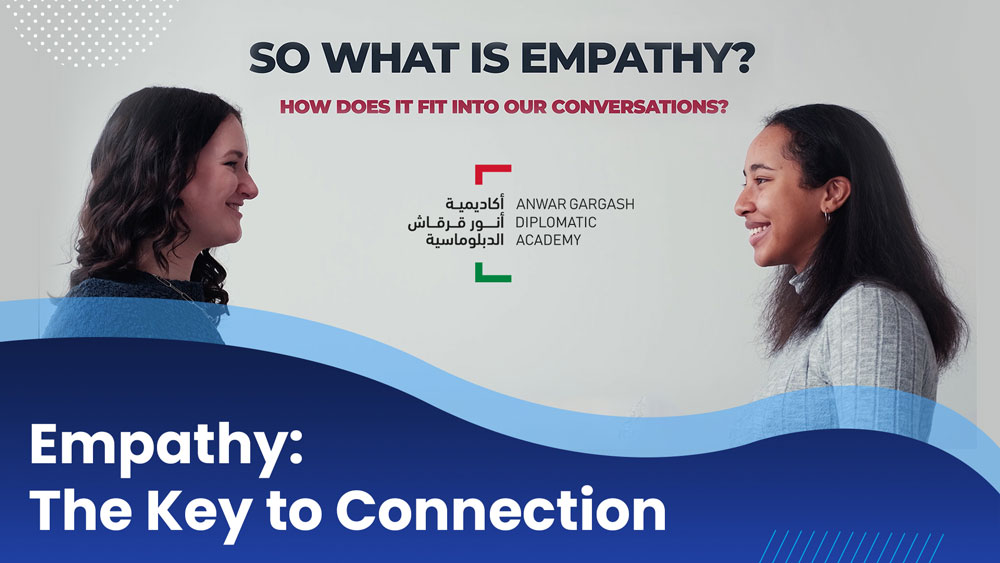 SO WHAT IS EMPATHY?

HOW DOES IT FIT INTO OUR CONVERSATIONS?

أكاديمية أنور قرقاش الدبلوماسية
ANWAR GARGASH DIPLOMATIC ACADEMY

Empathy:
The Key to Connection